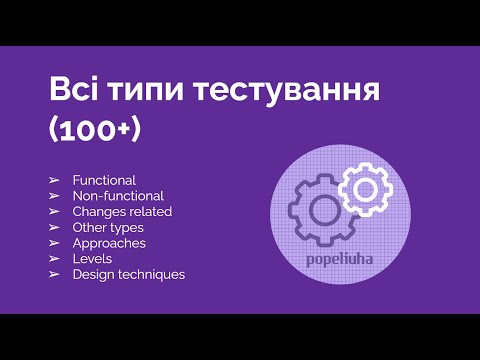 Всі типи тестування (100+)

➢ Functional
➢ Non-functional
➢ Changes related
➢ Other types
➢ Approaches
➢ Levels
➢ Design techniques

popeliuha